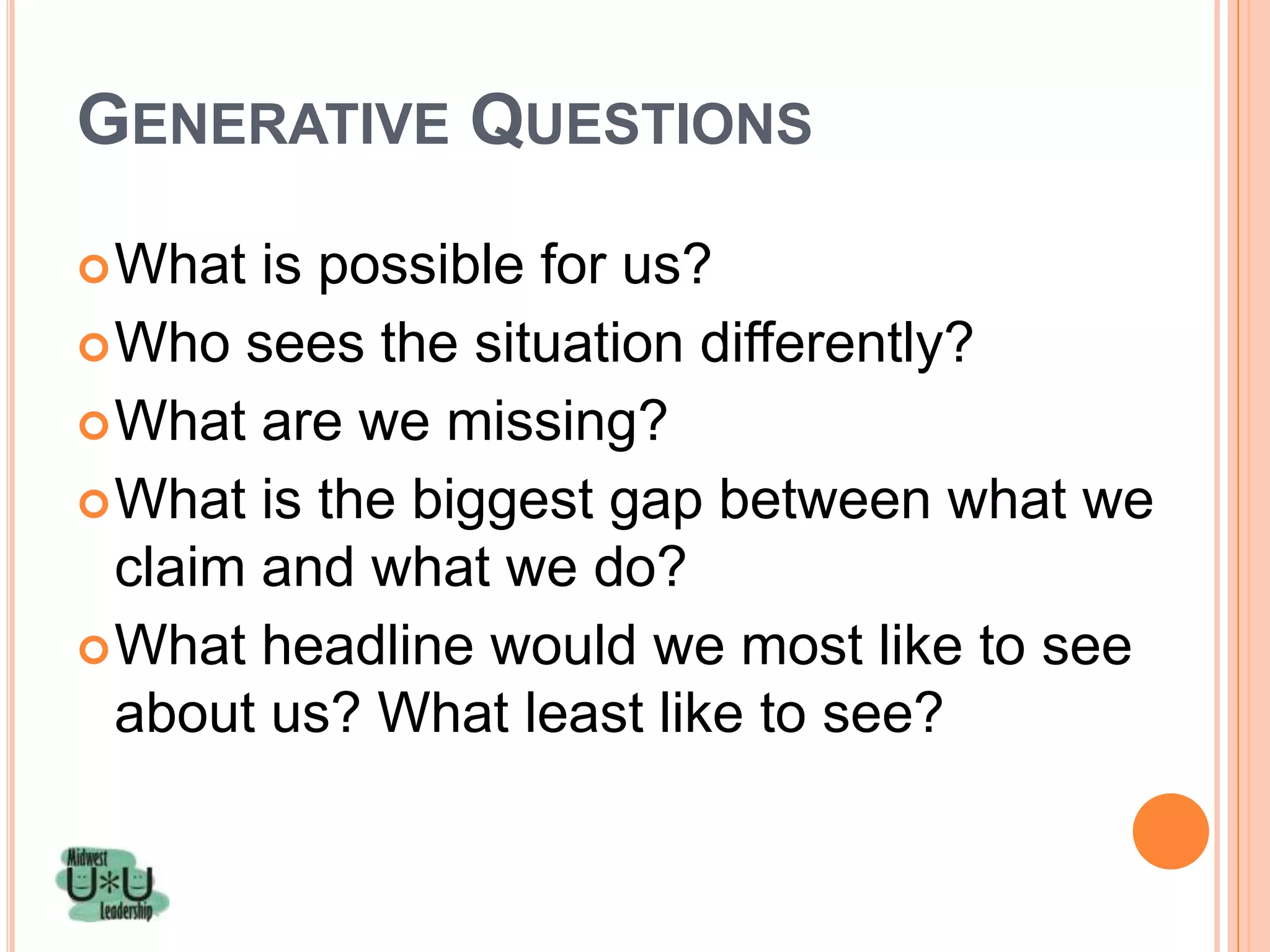 GENERATIVE QUESTIONS

What is possible for us?
Who sees the situation differently?
What are we missing?
What is the biggest gap between what we claim and what we do?
What headline would we most like to see about us? What least like to see?

Midwest
U*U
Leadership